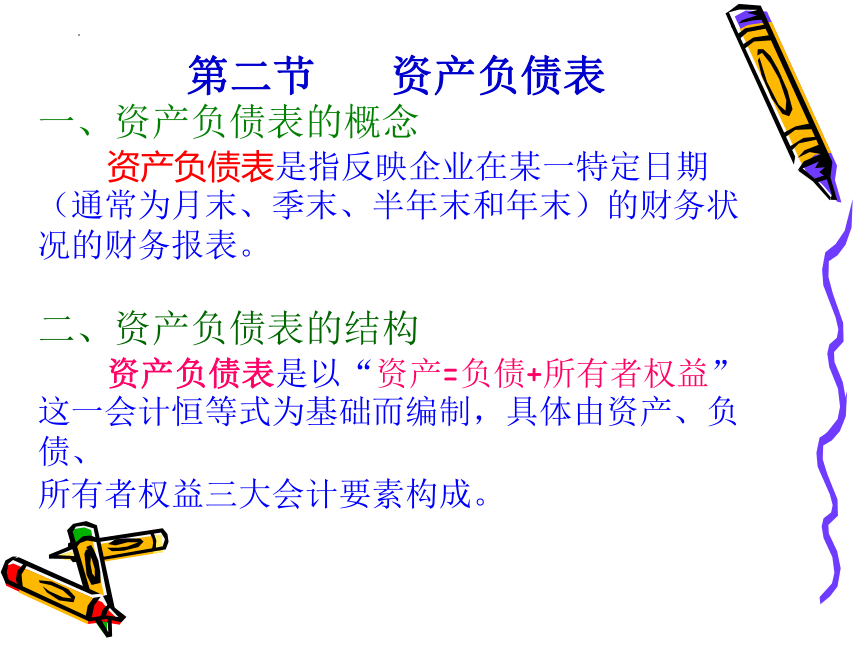 第二节　　资产负债表

一、资产负债表的概念

资产负债表是指反映企业在某一特定日期（通常为月末、季末、半年末和年末）的财务状况的财务报表。

二、资产负债表的结构

资产负债表是以“资产=负债+所有者权益”这一会计恒等式为基础而编制，具体由资产、负债、
所有者权益三大会计要素构成。